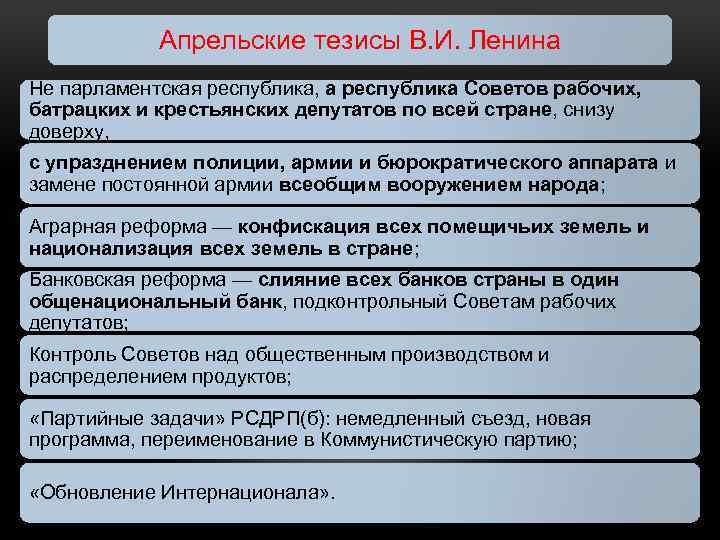 Апрельские тезисы В.И. Ленина

Не парламентская республика, а республика Советов рабочих, батрацких и крестьянских депутатов по всей стране, снизу доверху,

с упразднением полиции, армии и бюрократического аппарата и замене постоянной армии всеобщим вооружением народа;

Аграрная реформа — конфискация всех помещичьих земель и национализация всех земель в стране;

Банковская реформа — слияние всех банков страны в один общенациональный банк, подконтрольный Советам рабочих депутатов;

Контроль Советов над общественным производством и распределением продуктов;

«Партийные задачи» РСДРП(б): немедленный съезд, новая программа, переименование в Коммунистическую партию;

«Обновление Интернационала».